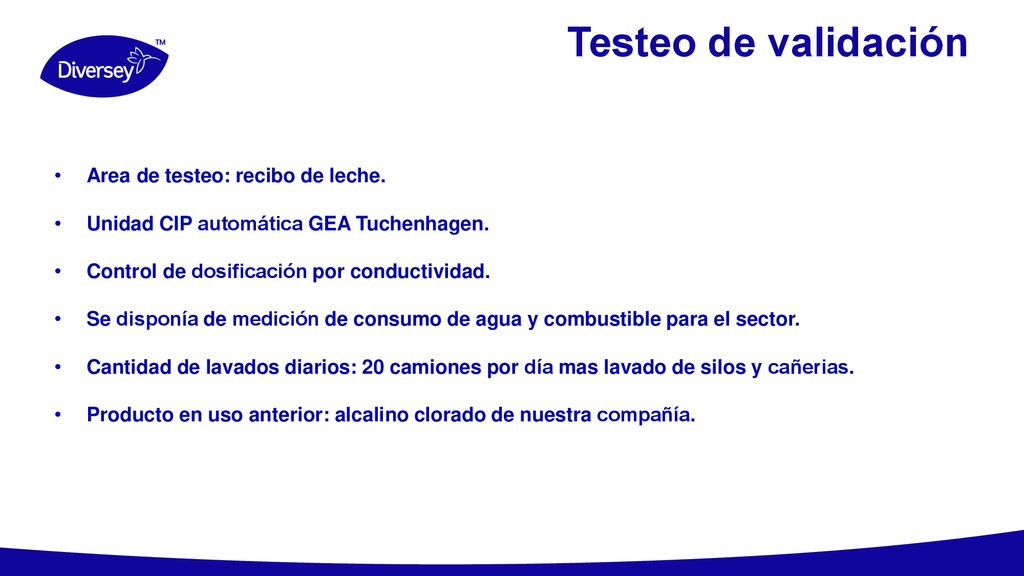 Diversey™

Testeo de validación

• Area de testeo: recibo de leche.

• Unidad CIP automática GEA Tuchenhagen.

• Control de dosificación por conductividad.

• Se disponía de medición de consumo de agua y combustible para el sector.

• Cantidad de lavados diarios: 20 camiones por día mas lavado de silos y cañerias.

• Producto en uso anterior: alcalino clorado de nuestra compañía.